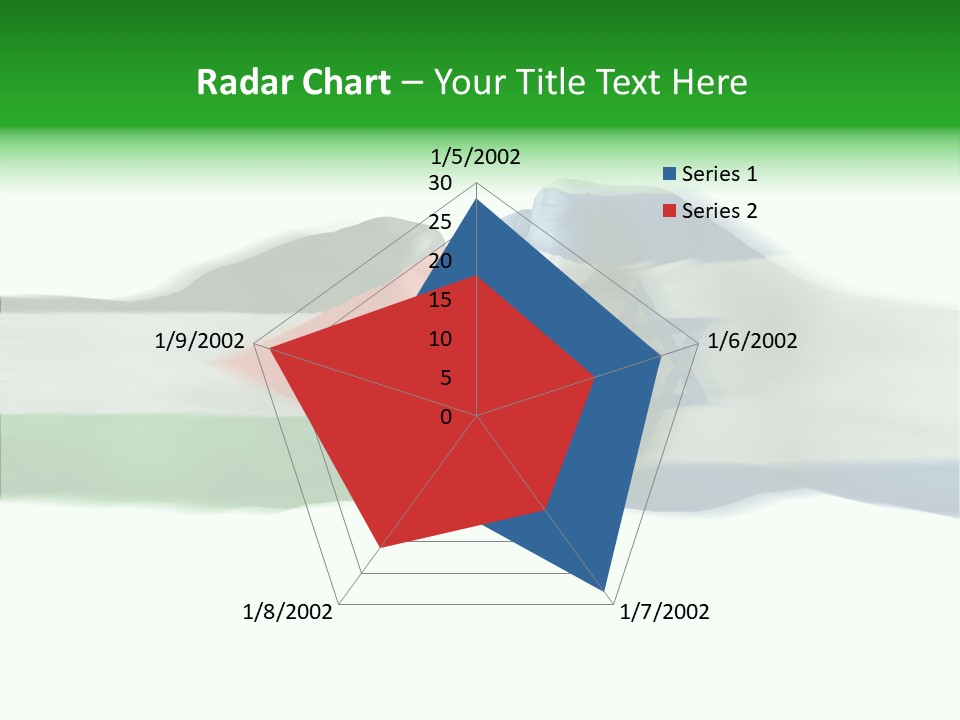 Radar Chart – Your Title Text Here

1/5/2002
30
25
20
15
10
5
0
1/6/2002
1/7/2002
1/8/2002
1/9/2002

Series 1
Series 2